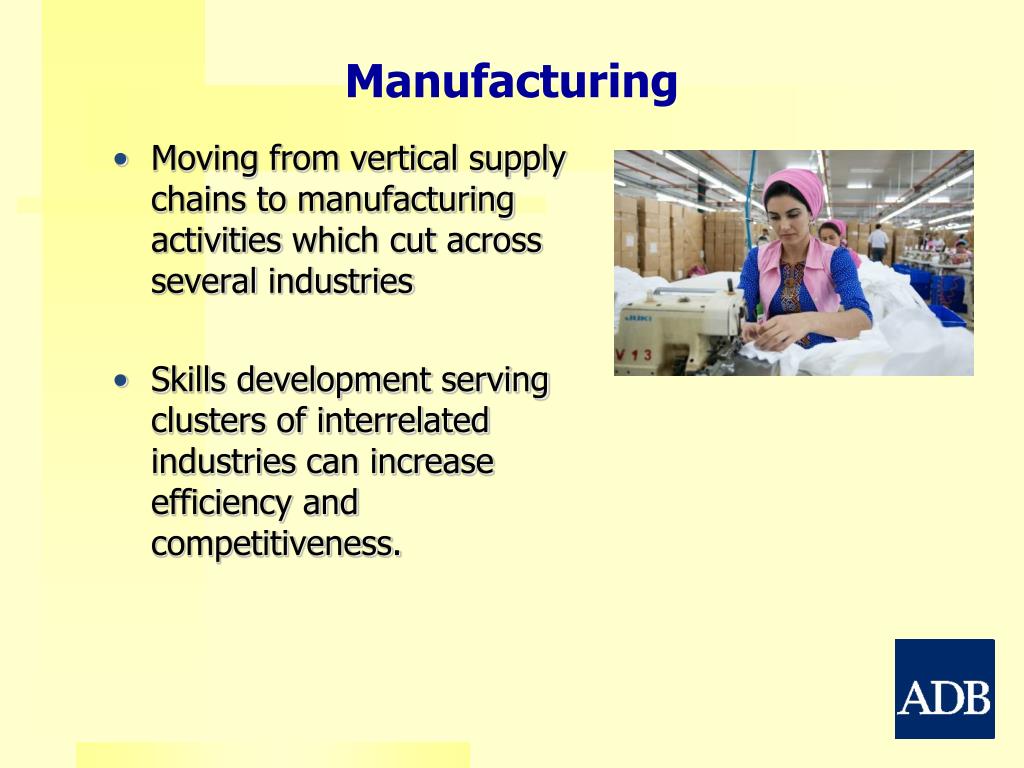 Manufacturing

• Moving from vertical supply chains to manufacturing activities which cut across several industries

• Skills development serving clusters of interrelated industries can increase efficiency and competitiveness.

JUKI
V 13

ADB